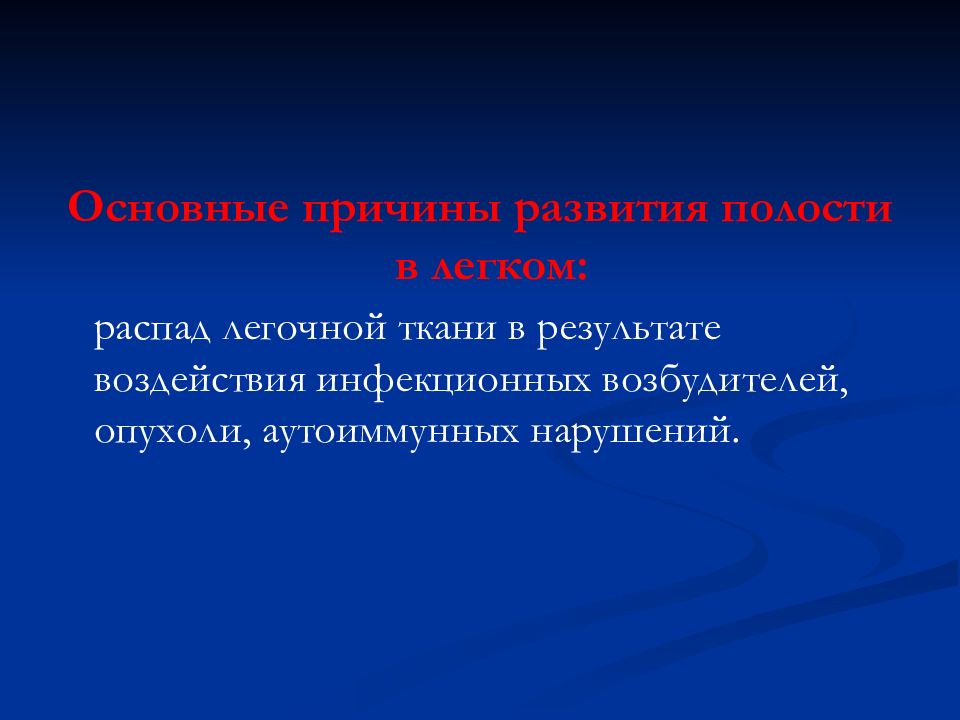 Основные причины развития полости в легком:

распад легочной ткани в результате воздействия инфекционных возбудителей, опухоли, аутоиммунных нарушений.